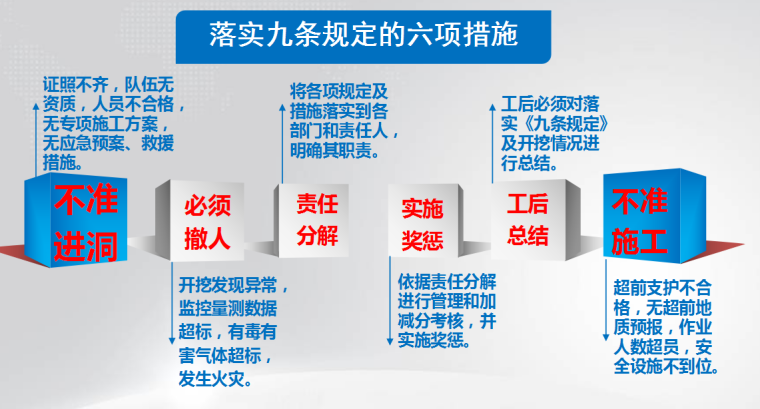 落实九条规定的六项措施

证照不齐，队伍无资质，人员不合格，无专项施工方案，无应急预案、救援措施。

不准进洞

必须撤人

开挖发现异常，监控量测数据超标，有毒有害气体超标，发生火灾。

将各项规定及措施落实到各部门和责任人，明确其职责。

责任分解

实施奖惩

依据责任分解进行管理和加减分考核，并实施奖惩。

工后必须对落实《九条规定》及开挖情况进行总结。

工后总结

不准施工

超前支护不合格，无超前地质预报，作业人数超员，安全设施不到位。